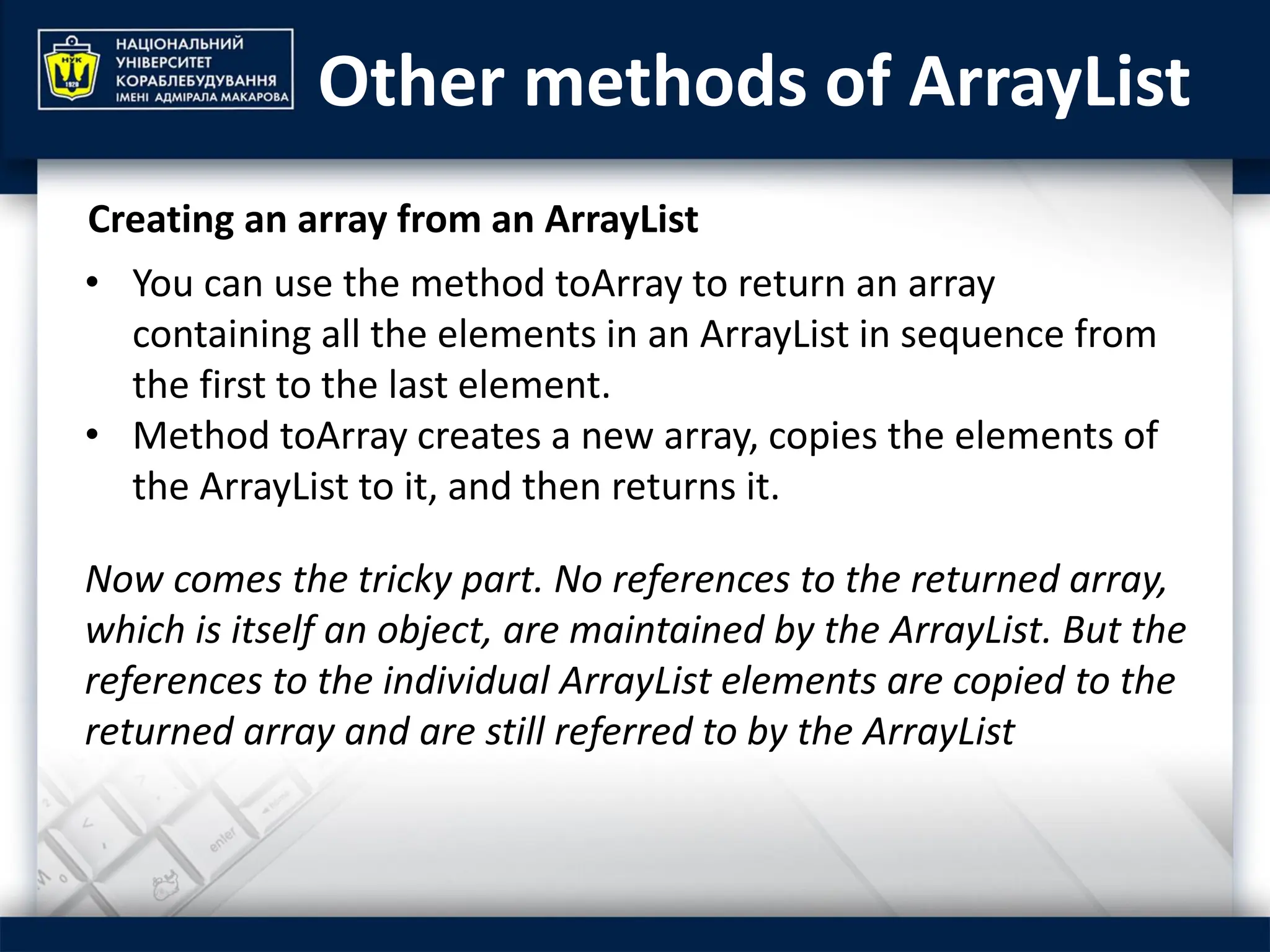 НУК
1920
НАЦІОНАЛЬНИЙ УНІВЕРСИТЕТ КОРАБЛЕБУДУВАННЯ ІМЕНІ АДМІРАЛА МАКАРОВА

Other methods of ArrayList

Creating an array from an ArrayList

• You can use the method toArray to return an array containing all the elements in an ArrayList in sequence from the first to the last element.
• Method toArray creates a new array, copies the elements of the ArrayList to it, and then returns it.

Now comes the tricky part. No references to the returned array, which is itself an object, are maintained by the ArrayList. But the references to the individual ArrayList elements are copied to the returned array and are still referred to by the ArrayList

enter